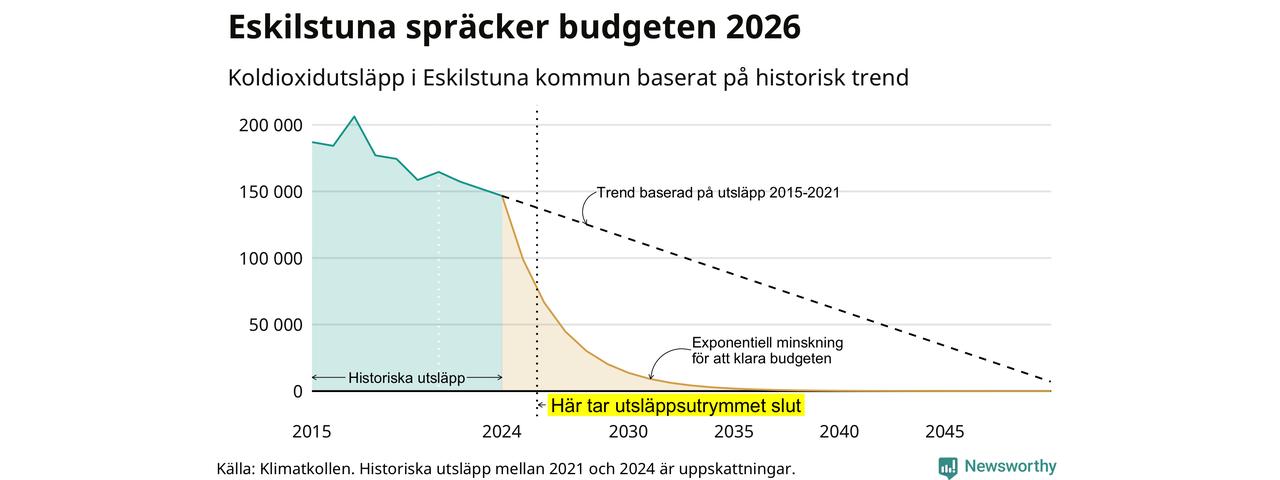 Eskilstuna spräcker budgeten 2026

Koldioxidutsläpp i Eskilstuna kommun baserat på historisk trend

200 000
150 000
100 000
50 000
0

Trend baserad på utsläpp 2015-2021

Exponentiell minskning för att klara budgeten

Historiska utsläpp

Här tar utsläppsutrymmet slut

2015
2024
2030
2035
2040
2045

Källa: Klimatkollen. Historiska utsläpp mellan 2021 och 2024 är uppskattningar.

Newsworthy